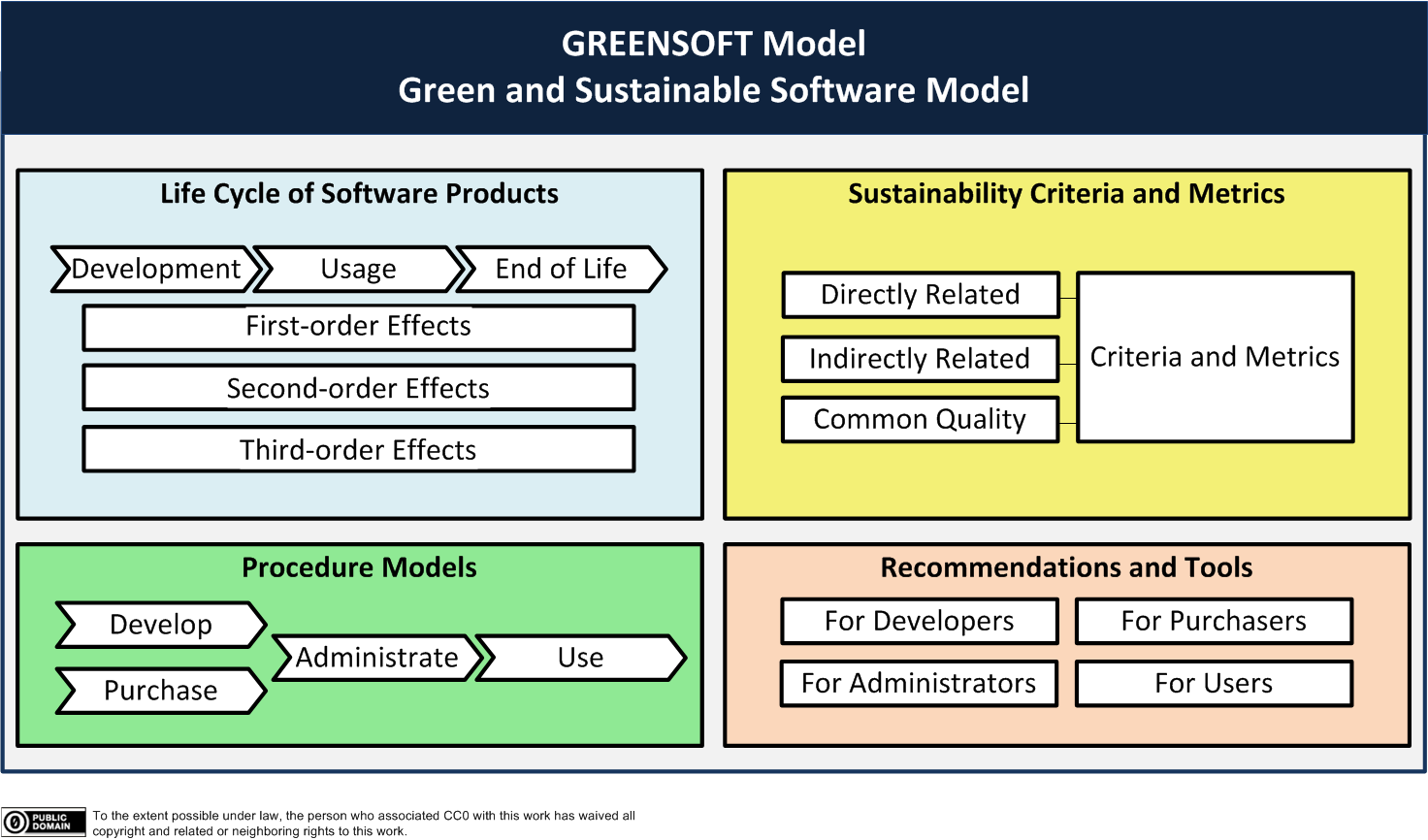 GREENSOFT Model
Green and Sustainable Software Model

Life Cycle of Software Products

Development
Usage
End of Life

First-order Effects
Second-order Effects
Third-order Effects

Sustainability Criteria and Metrics

Directly Related
Indirectly Related
Common Quality
Criteria and Metrics

Procedure Models

Develop
Purchase
Administrate
Use

Recommendations and Tools

For Developers
For Purchasers
For Administrators
For Users

PUBLIC DOMAIN

To the extent possible under law, the person who associated CC0 with this work has waived all copyright and related or neighboring rights to this work.